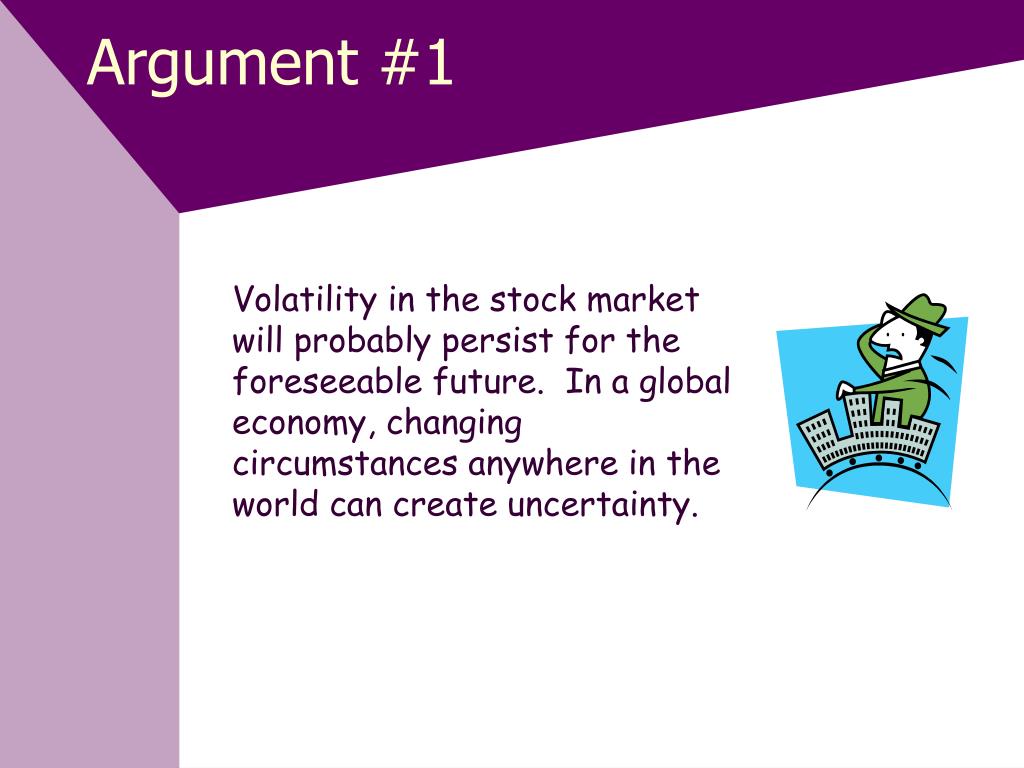 Argument #1

Volatility in the stock market will probably persist for the foreseeable future.  In a global economy, changing circumstances anywhere in the world can create uncertainty.